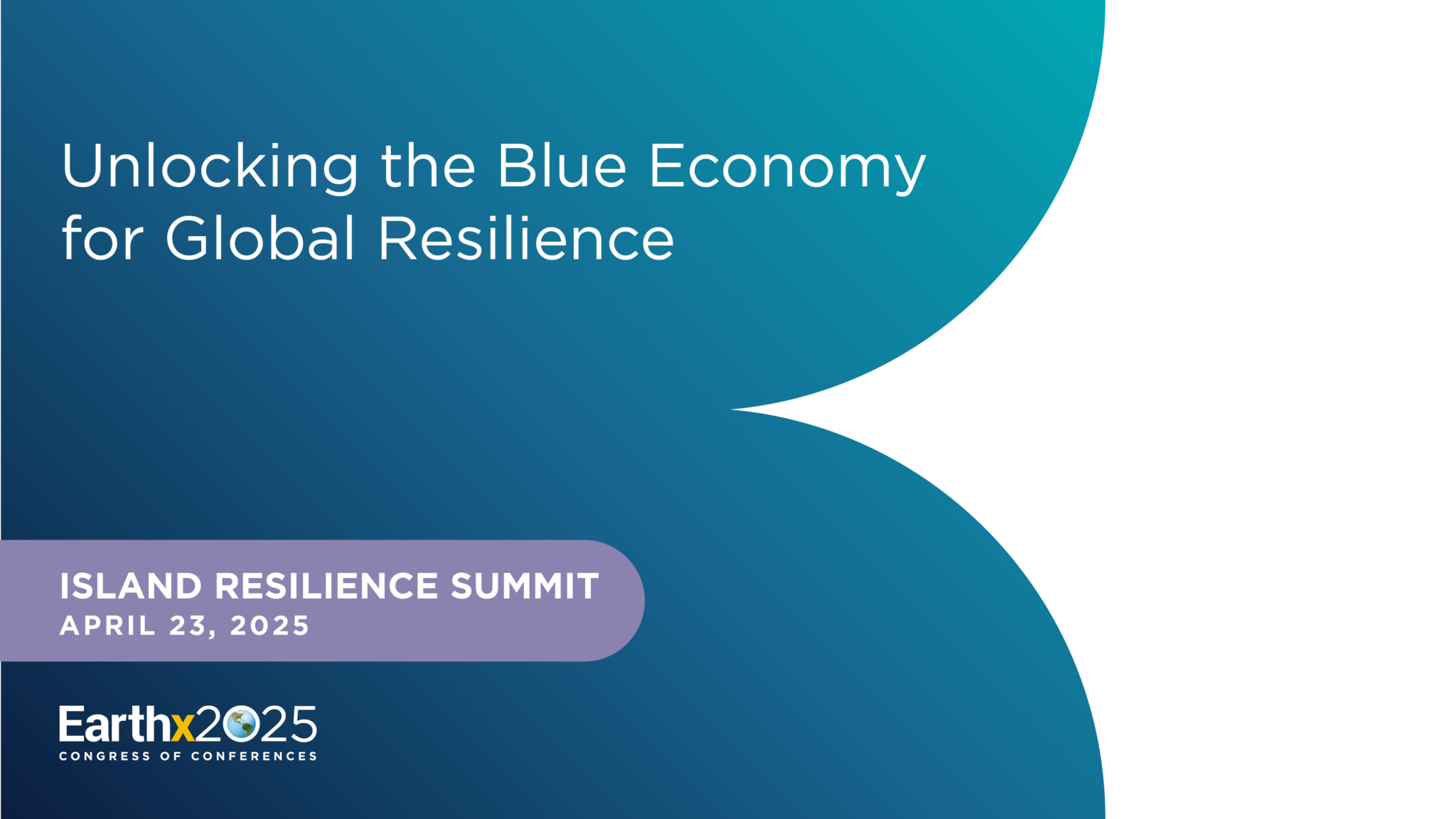 Unlocking the Blue Economy for Global Resilience

ISLAND RESILIENCE SUMMIT
APRIL 23, 2025

Earthx2025
CONGRESS OF CONFERENCES